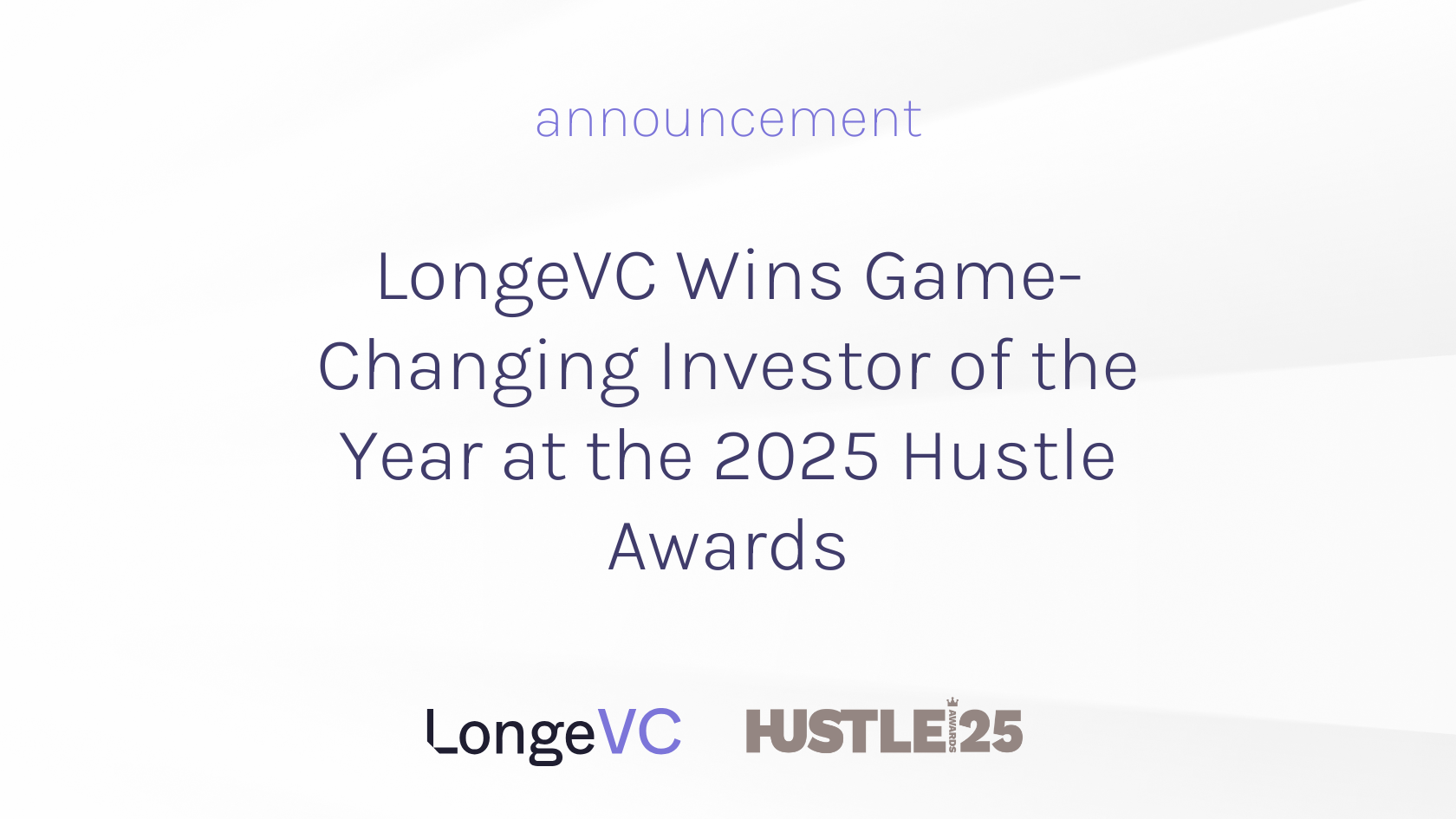 announcement

LongeVC Wins Game-Changing Investor of the Year at the 2025 Hustle Awards

LongeVC HUSTLE AWARDS 25